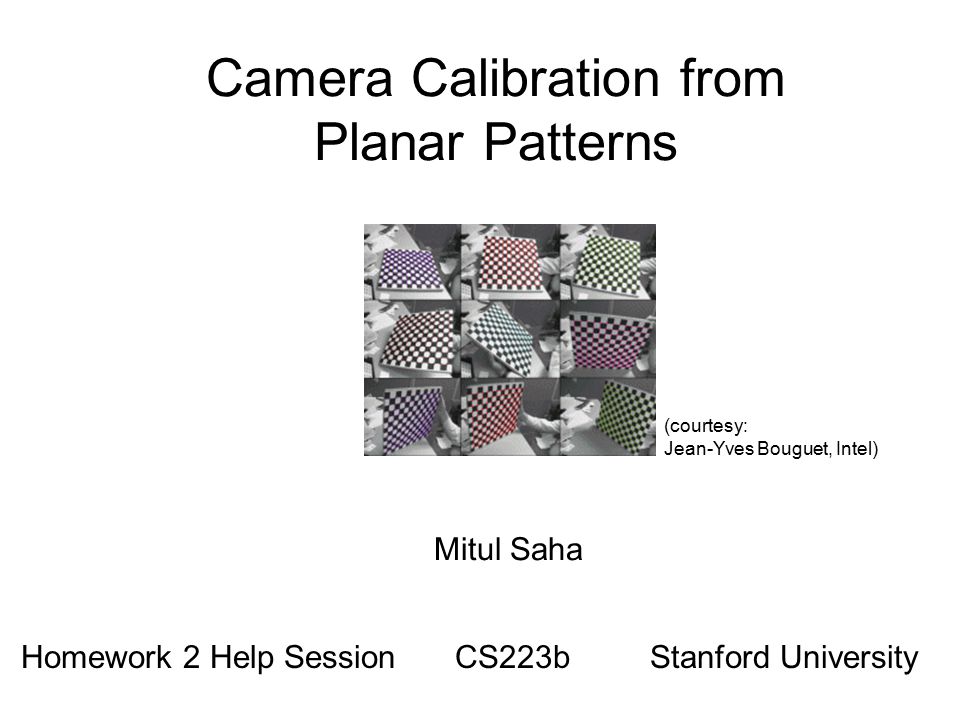 Camera Calibration from Planar Patterns

(courtesy:
Jean-Yves Bouguet, Intel)

Mitul Saha

Homework 2 Help Session CS223b Stanford University